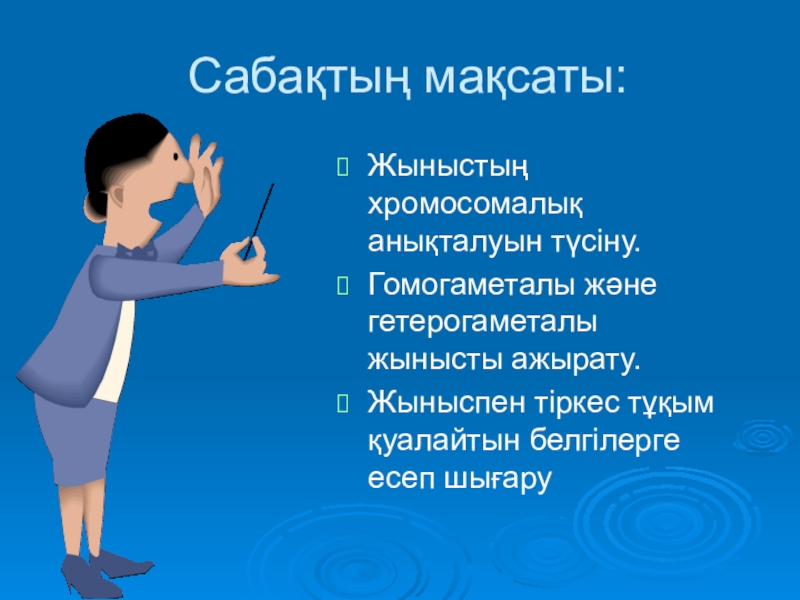 Сабақтың мақсаты:

Жыныстың хромосомалық анықталуын түсіну.

Гомогаметалы және гетерогаметалы жынысты ажырату.

Жыныспен тіркес тұқым қуалайтын белгілерге есеп шығару